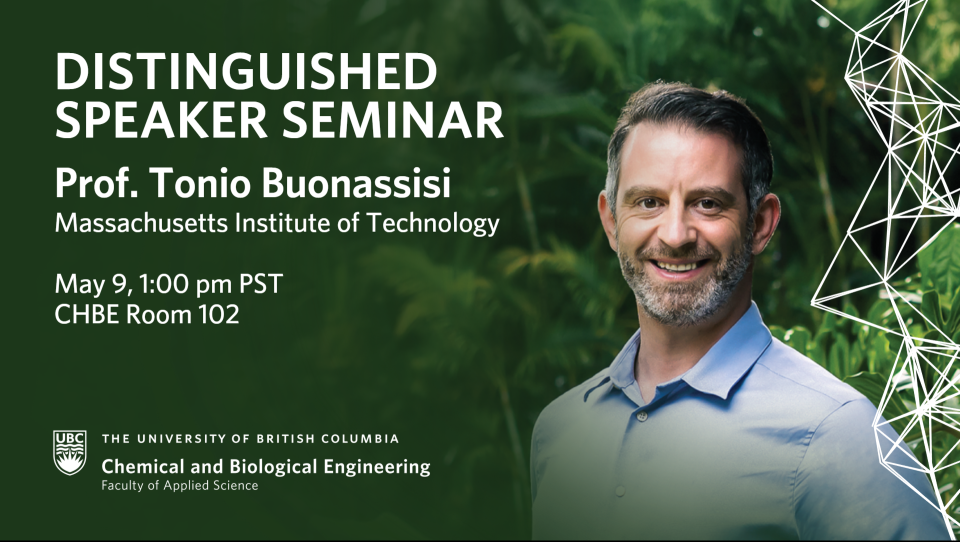 DISTINGUISHED SPEAKER SEMINAR

Prof. Tonio Buonassisi
Massachusetts Institute of Technology

May 9, 1:00 pm PST
CHBE Room 102

UBC
THE UNIVERSITY OF BRITISH COLUMBIA
Chemical and Biological Engineering
Faculty of Applied Science